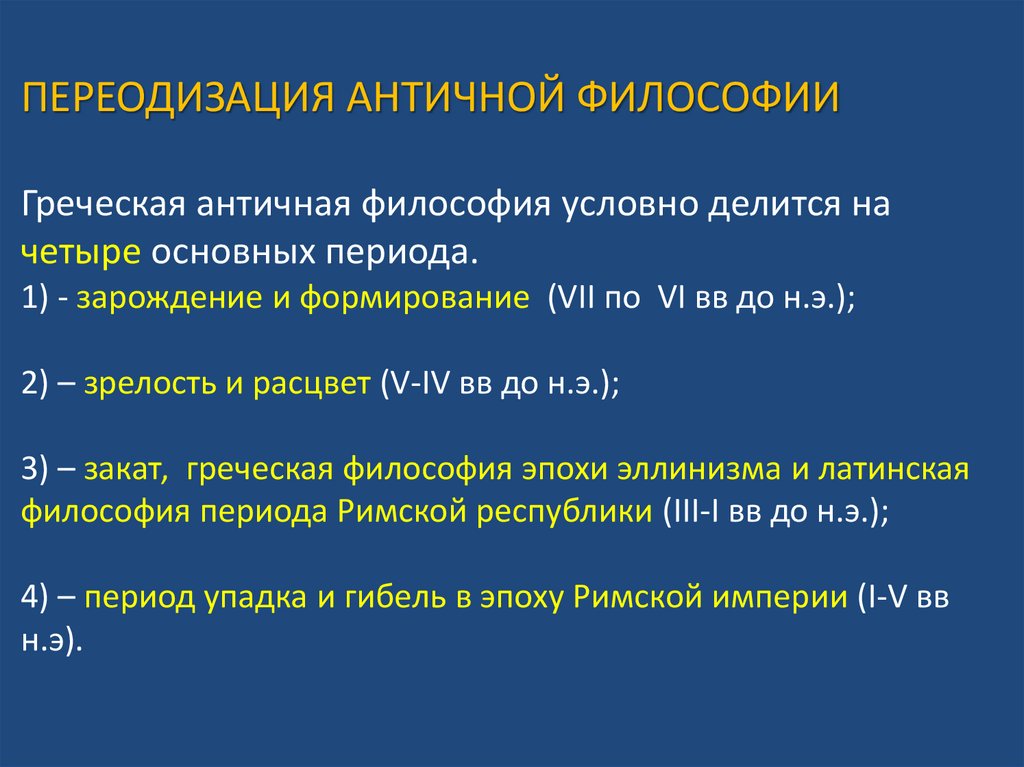 ПЕРЕОДИЗАЦИЯ АНТИЧНОЙ ФИЛОСОФИИ

Греческая античная философия условно делится на четыре основных периода.
1) - зарождение и формирование (VII по VI вв до н.э.);

2) – зрелость и расцвет (V-IV вв до н.э.);

3) – закат, греческая философия эпохи эллинизма и латинская философия периода Римской республики (III-I вв до н.э.);

4) – период упадка и гибель в эпоху Римской империи (I-V вв н.э).